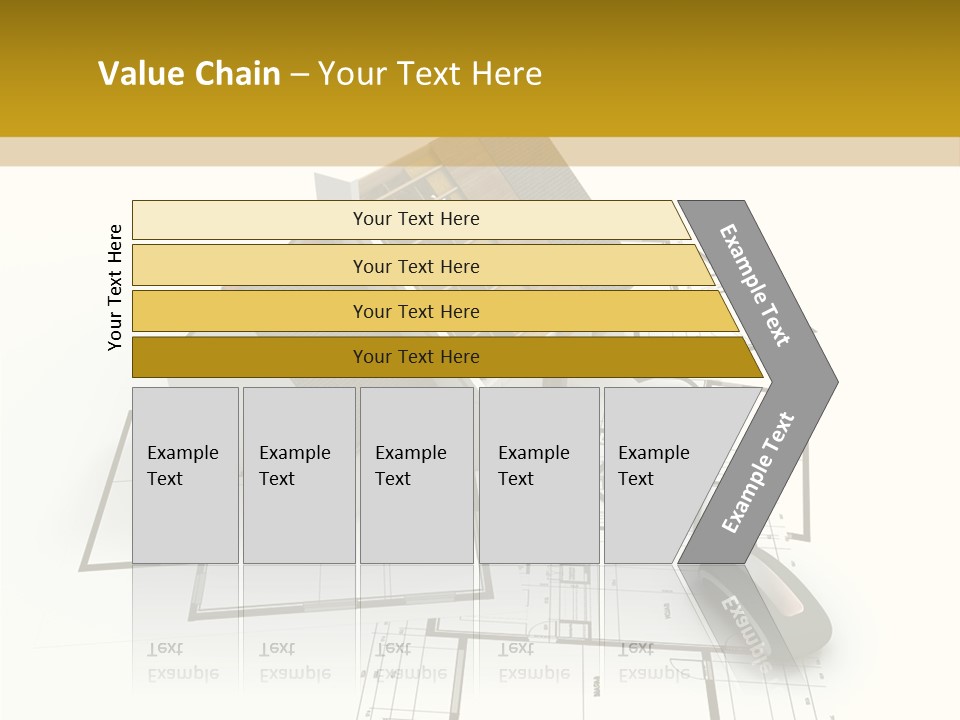 Value Chain – Your Text Here

Your Text Here

Your Text Here

Your Text Here

Your Text Here

Your Text Here

Example Text

Example Text

Example Text

Example Text

Example Text

Example Text

Example Text